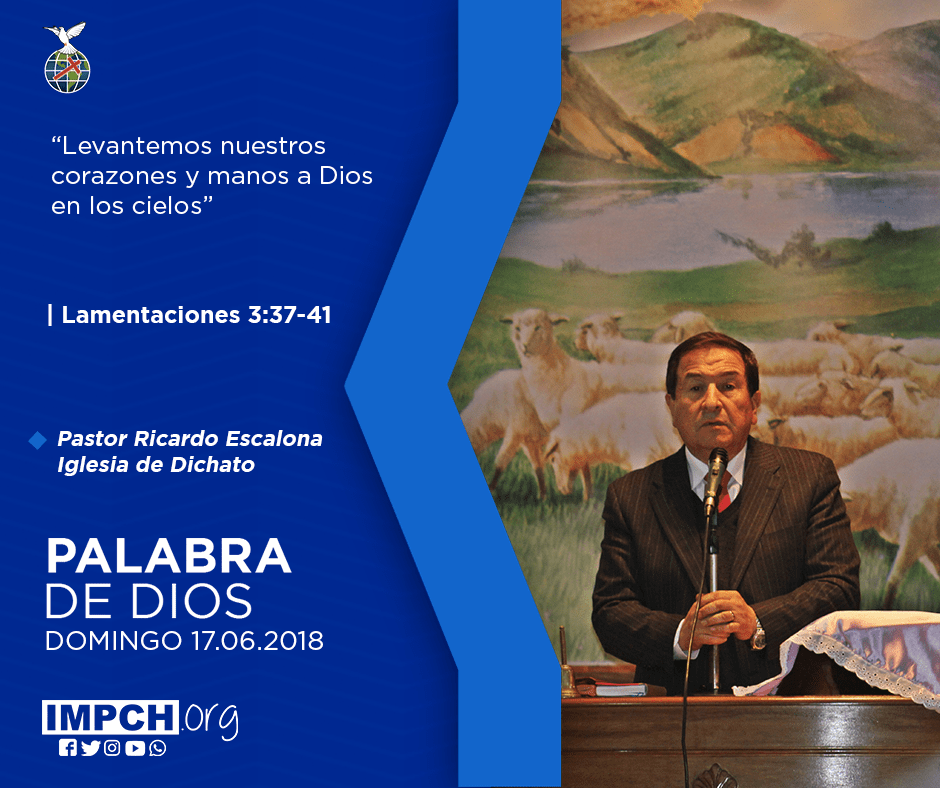 “Levantemos nuestros corazones y manos a Dios en los cielos”

| Lamentaciones 3:37-41

Pastor Ricardo Escalona
Iglesia de Dichato

PALABRA
DE DIOS
DOMINGO 17.06.2018

IMPCH.org